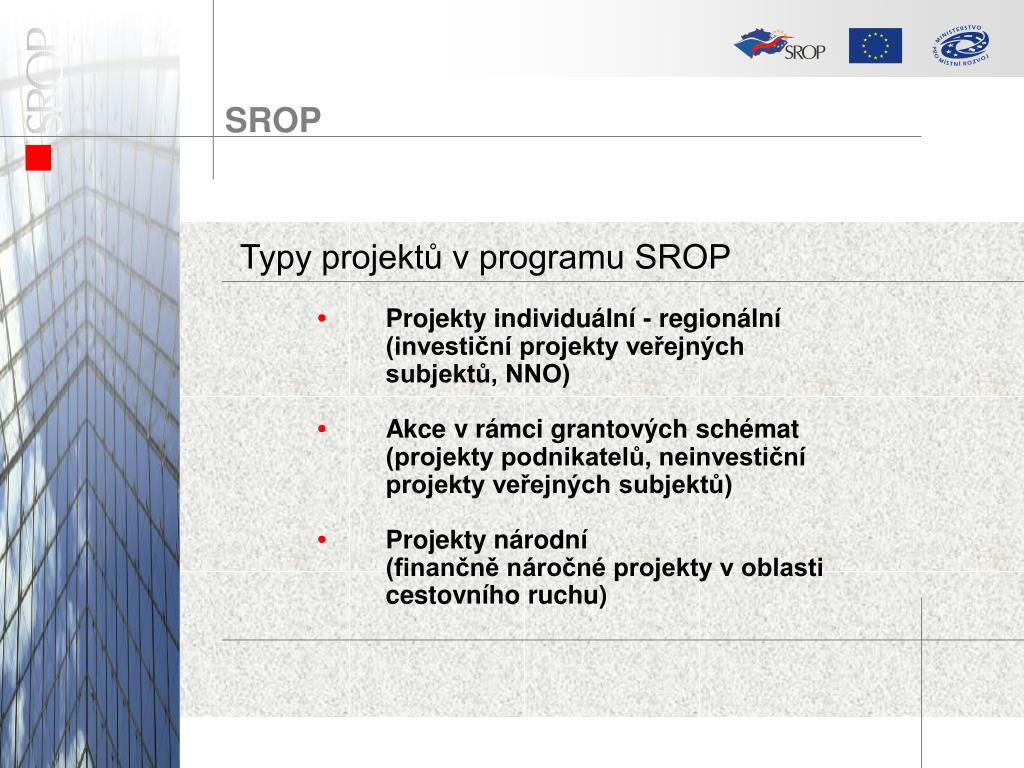 SROP

SROP

MINISTERSTVO PRO MÍSTNÍ ROZVOJ

SROP

Typy projektů v programu SROP

• Projekty individuální - regionální (investiční projekty veřejných subjektů, NNO)

• Akce v rámci grantových schémat (projekty podnikatelů, neinvestiční projekty veřejných subjektů)

• Projekty národní (finančně náročné projekty v oblasti cestovního ruchu)